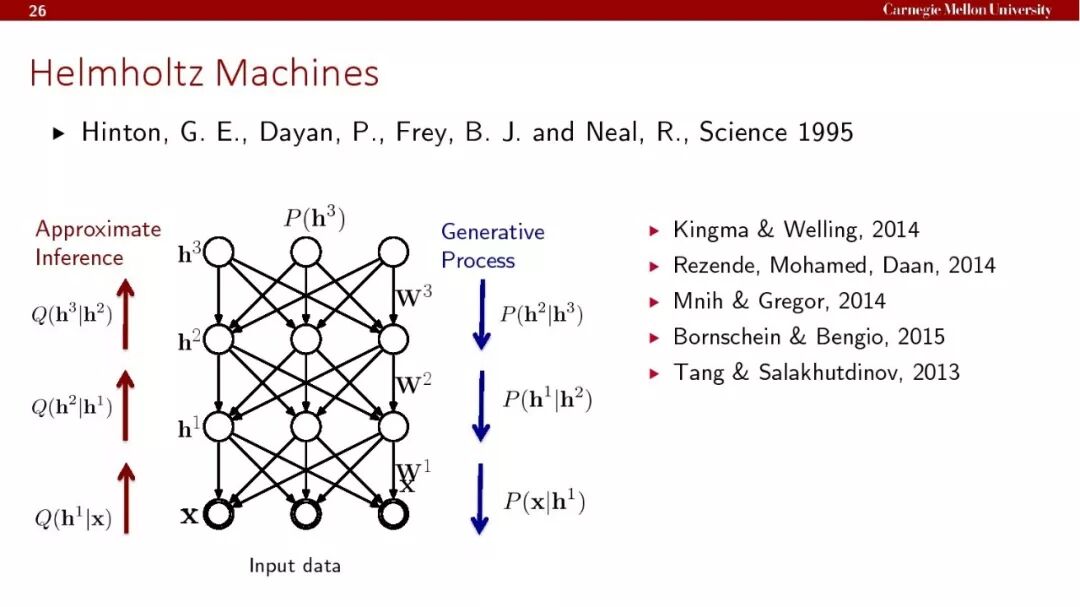 26

Carnegie Mellon University

Helmholtz Machines

▸ Hinton, G. E., Dayan, P., Frey, B. J. and Neal, R., Science 1995

Approximate Inference

$Q(\mathbf{h}^3|\mathbf{h}^2)$

$Q(\mathbf{h}^2|\mathbf{h}^1)$

$Q(\mathbf{h}^1|\mathbf{x})$

$P(\mathbf{h}^3)$

$\mathbf{h}^3$

$\mathbf{h}^2$

$\mathbf{h}^1$

$\mathbf{x}$

$\mathbf{W}^3$

$\mathbf{W}^2$

$\mathbf{W}^1$

$\mathbf{x}$

Input data

Generative Process

$P(\mathbf{h}^2|\mathbf{h}^3)$

$P(\mathbf{h}^1|\mathbf{h}^2)$

$P(\mathbf{x}|\mathbf{h}^1)$

▸ Kingma & Welling, 2014
▸ Rezende, Mohamed, Daan, 2014
▸ Mnih & Gregor, 2014
▸ Bornschein & Bengio, 2015
▸ Tang & Salakhutdinov, 2013